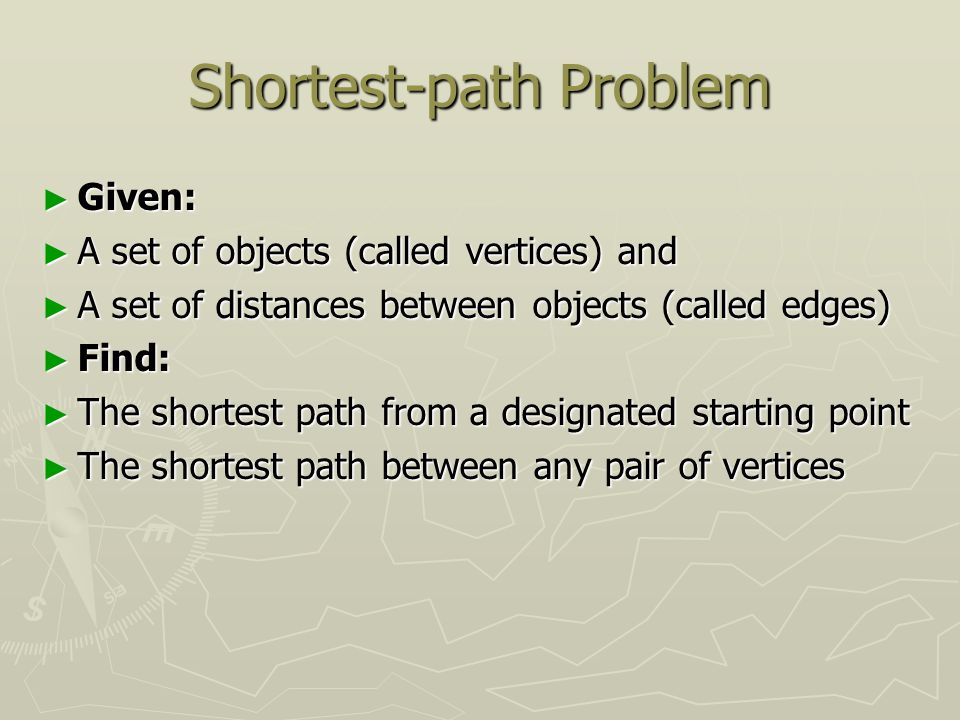 Shortest-path Problem

► Given:
► A set of objects (called vertices) and
► A set of distances between objects (called edges)
► Find:
► The shortest path from a designated starting point
► The shortest path between any pair of vertices